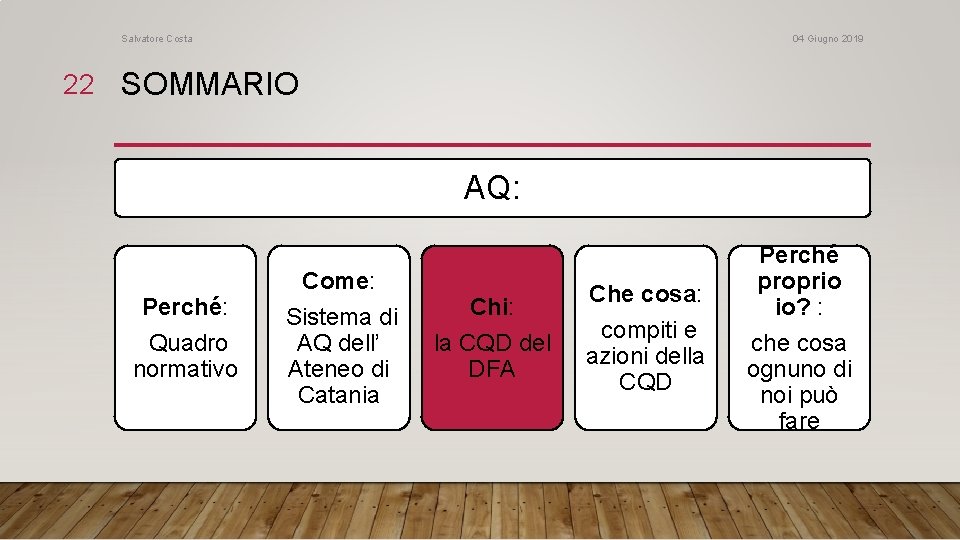 Salvatore Costa

04 Giugno 2019

22 SOMMARIO

AQ:

Perché: Quadro normativo

Come: Sistema di AQ dell' Ateneo di Catania

Chi: la CQD del DFA

Che cosa: compiti e azioni della CQD

Perché proprio io? : che cosa ognuno di noi può fare